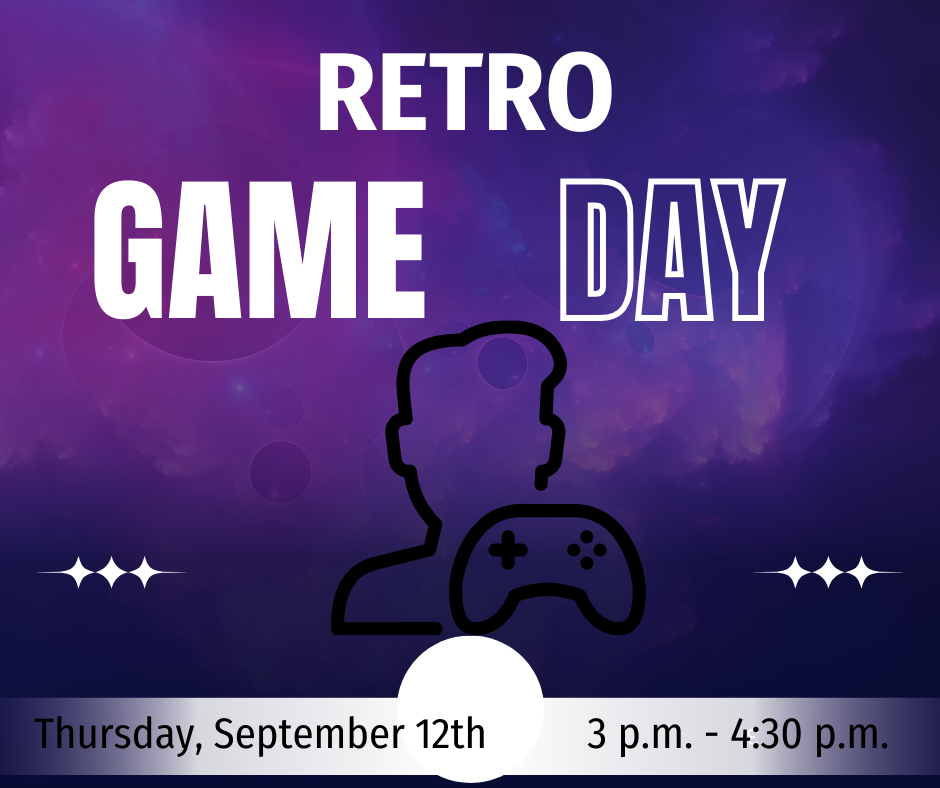 RETRO
GAME DAY

Thursday, September 12th 3 p.m. - 4:30 p.m.